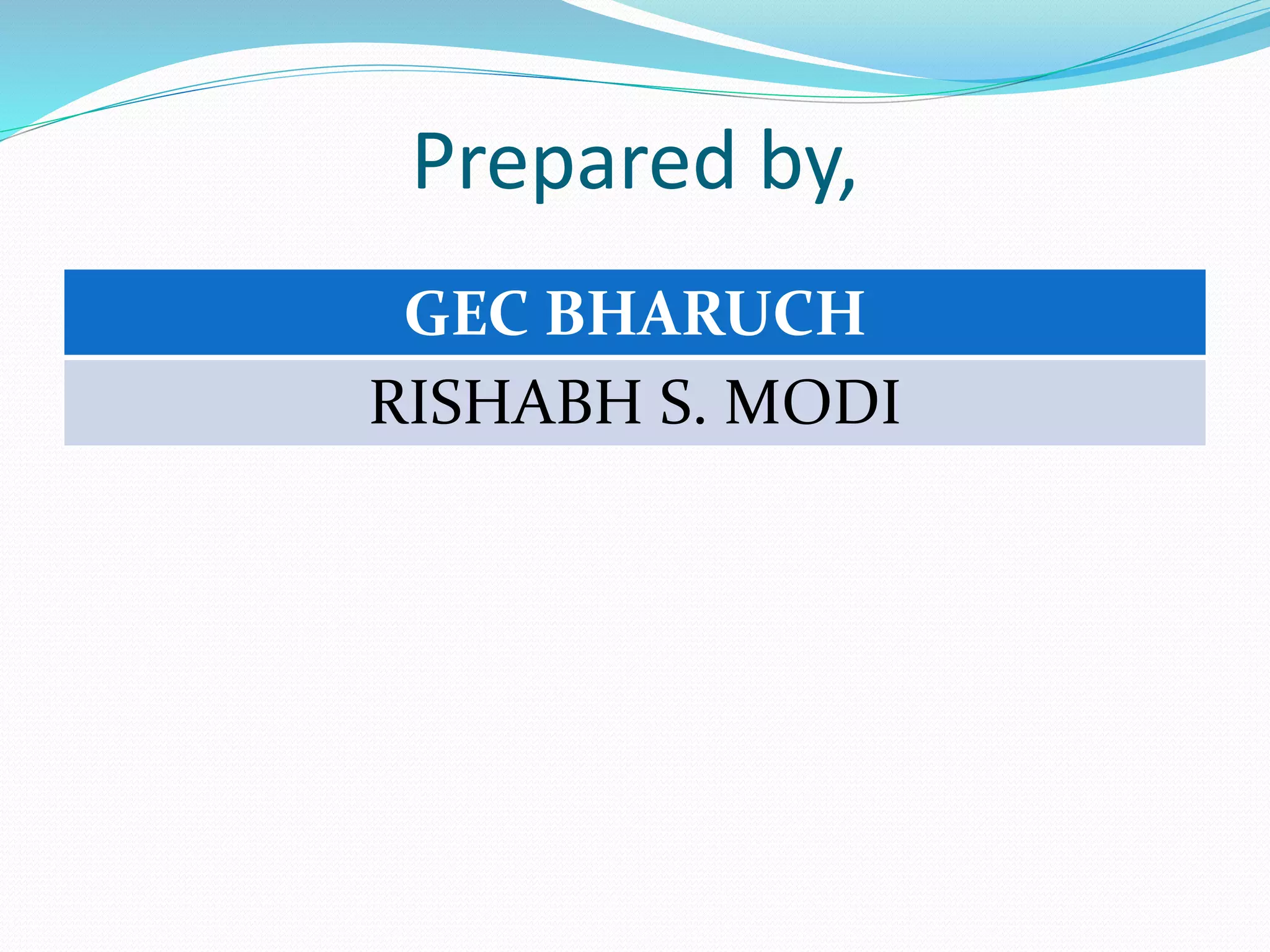 Prepared by,

| GEC BHARUCH |
|---|
| RISHABH S. MODI |